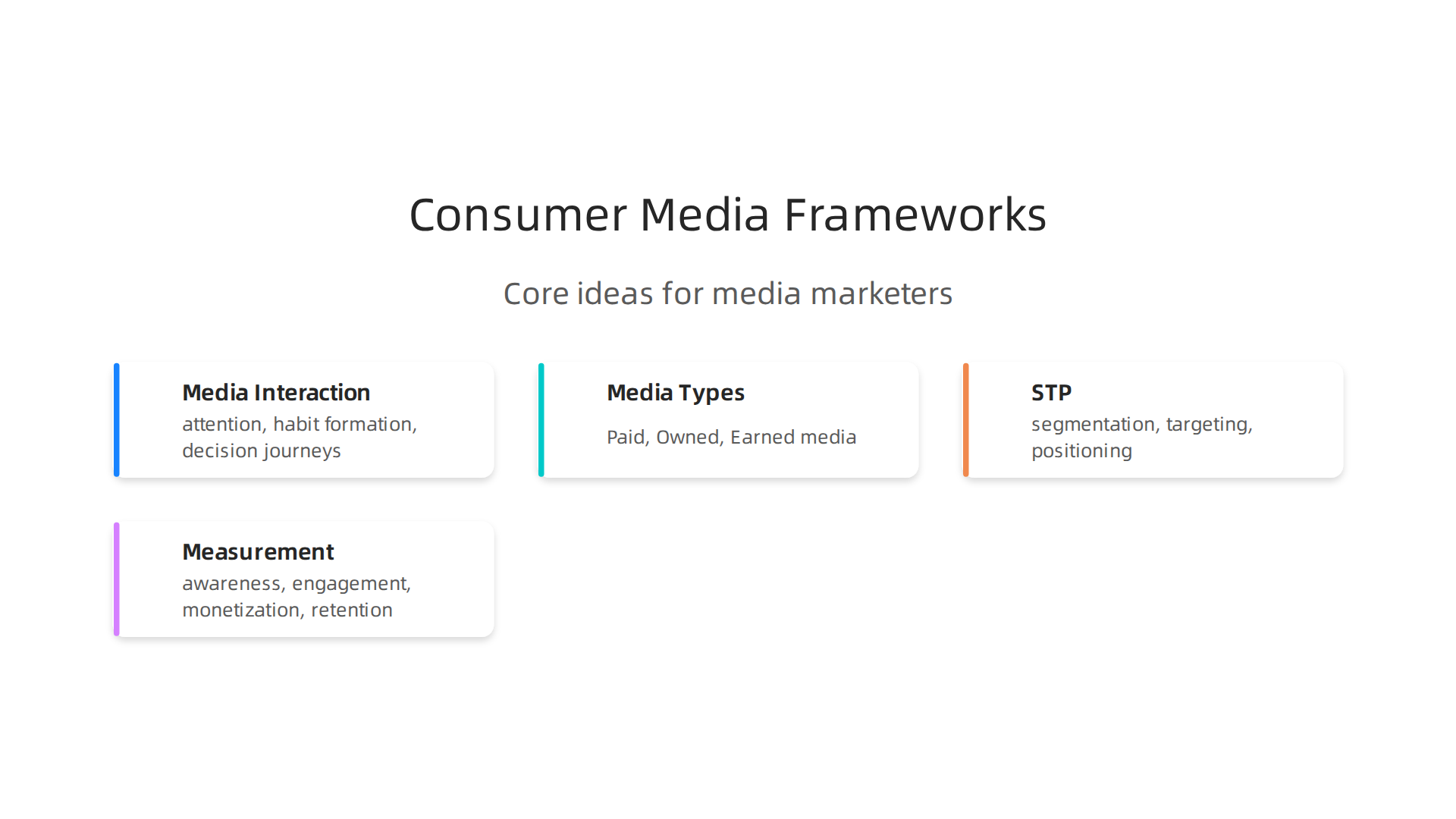 Consumer Media Frameworks

Core ideas for media marketers

Media Interaction
attention, habit formation, decision journeys

Media Types
Paid, Owned, Earned media

STP
segmentation, targeting, positioning

Measurement
awareness, engagement, monetization, retention